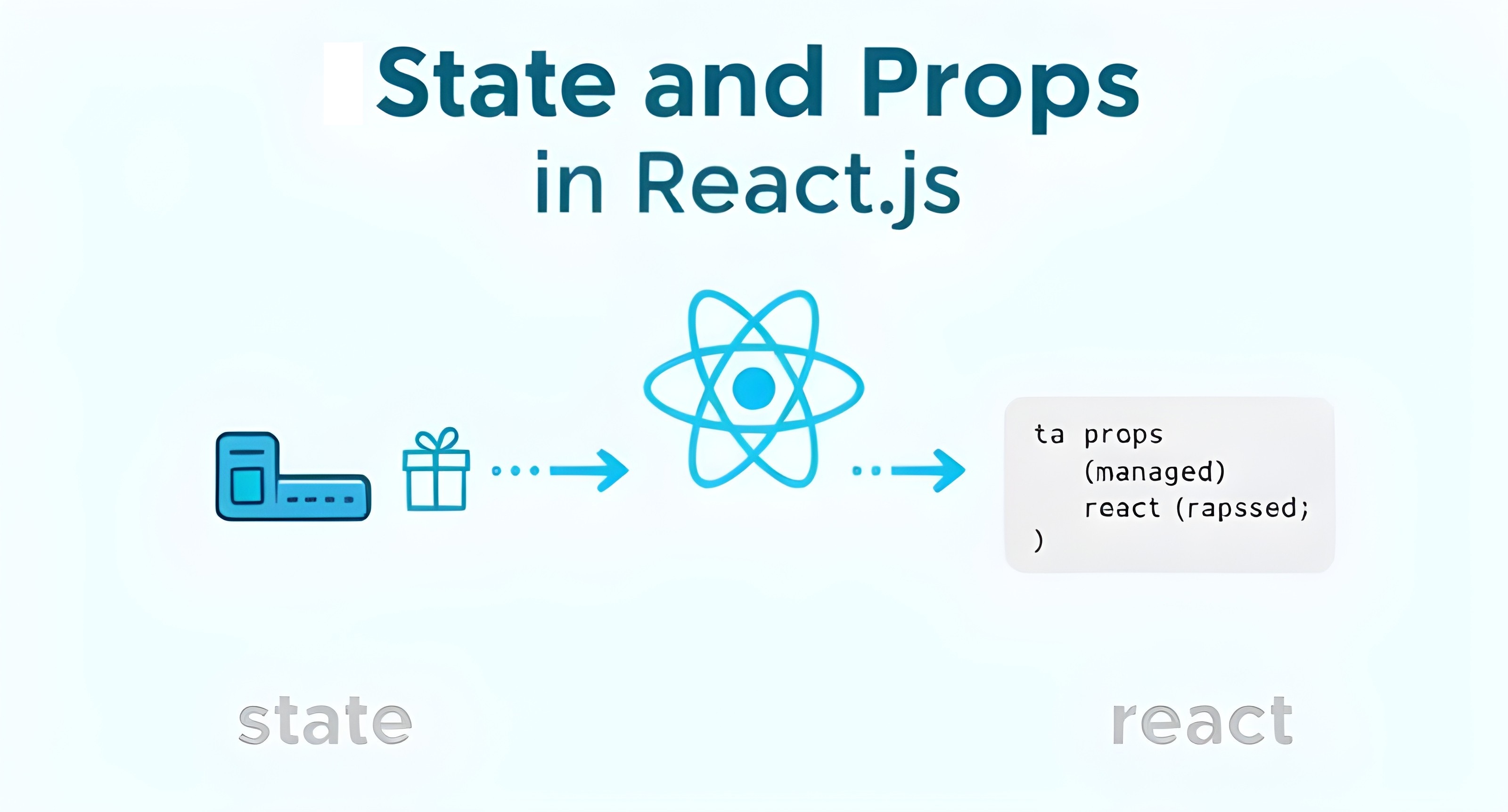 State and Props
in React.js

ta props
(managed)
react (rapssed;
)

state

react